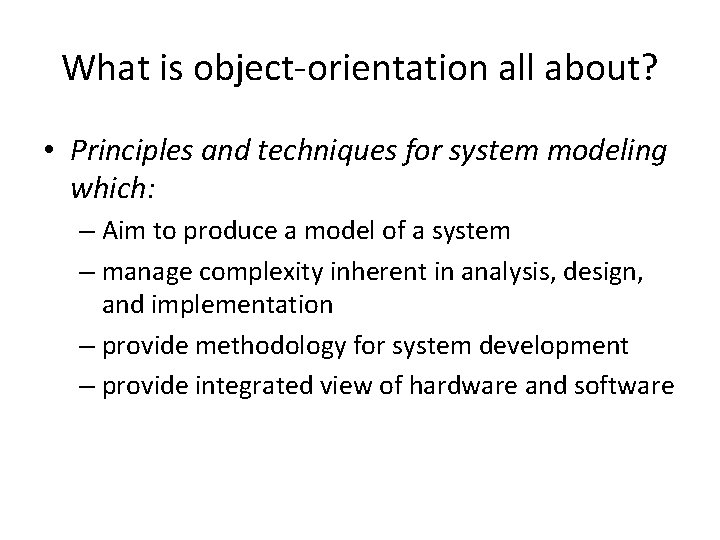 What is object-orientation all about?

• Principles and techniques for system modeling which:

– Aim to produce a model of a system

– manage complexity inherent in analysis, design, and implementation

– provide methodology for system development

– provide integrated view of hardware and software